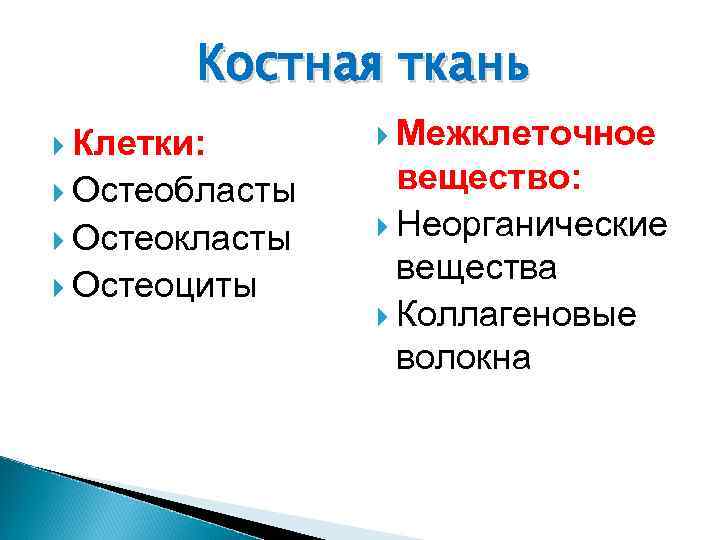 Костная ткань

Клетки:
Остеобласты
Остеокласты
Остеоциты

Межклеточное вещество:
Неорганические вещества
Коллагеновые волокна